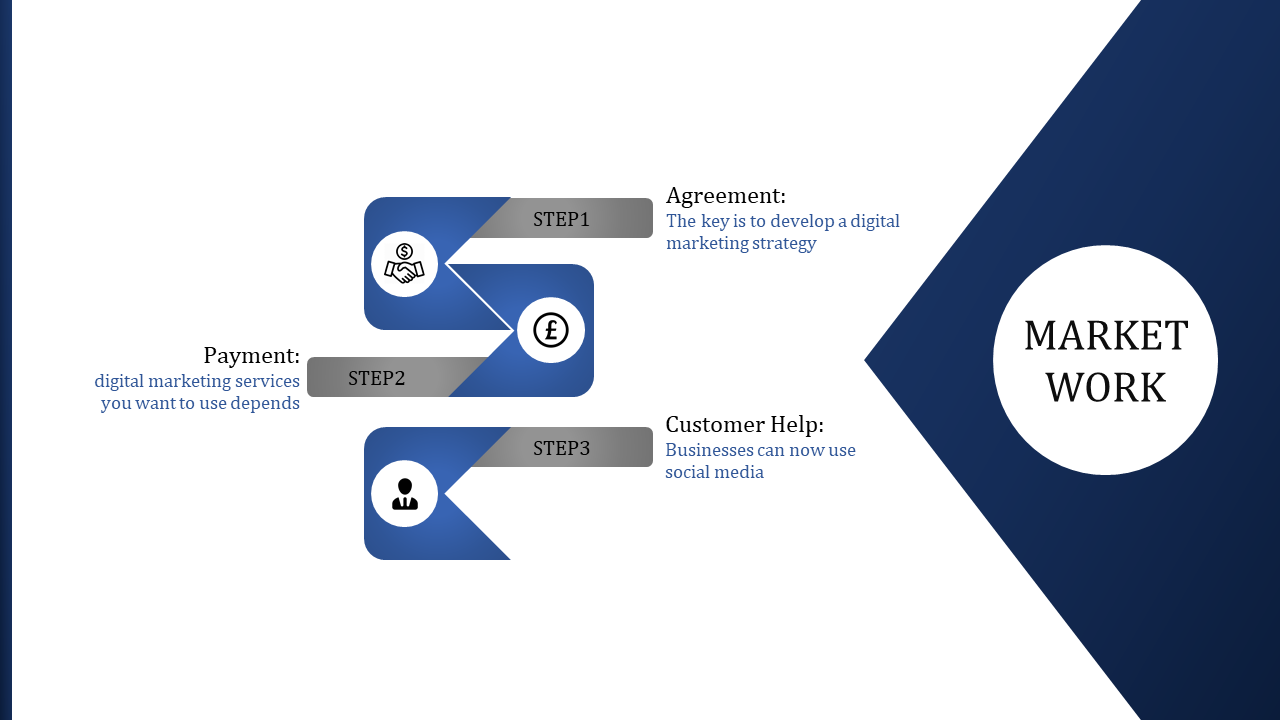 STEP1

Agreement:
The key is to develop a digital marketing strategy

Payment:
digital marketing services you want to use depends

STEP2

STEP3

Customer Help:
Businesses can now use social media

MARKET WORK